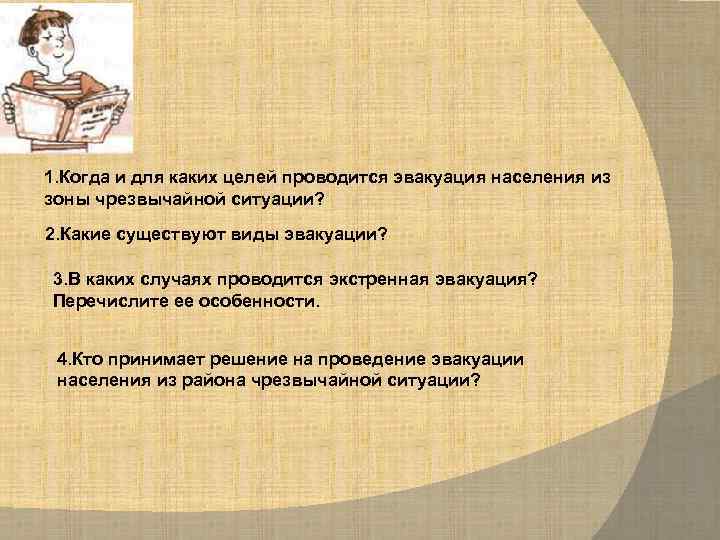 1.Когда и для каких целей проводится эвакуация населения из зоны чрезвычайной ситуации?

2.Какие существуют виды эвакуации?

3.В каких случаях проводится экстренная эвакуация? Перечислите ее особенности.

4.Кто принимает решение на проведение эвакуации населения из района чрезвычайной ситуации?